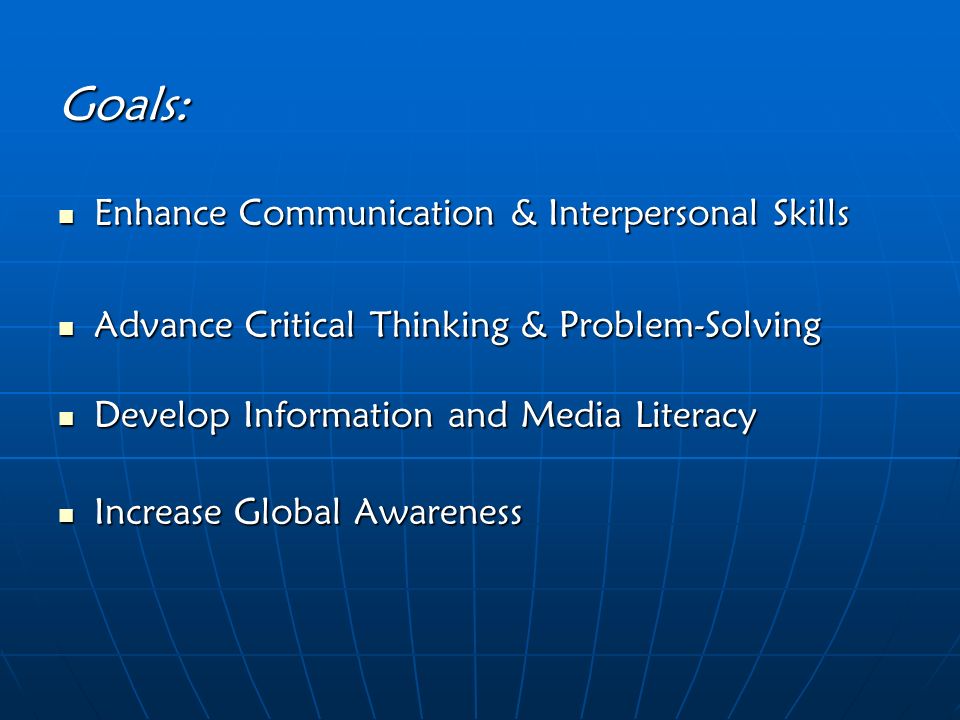 Goals:

- Enhance Communication & Interpersonal Skills

- Advance Critical Thinking & Problem-Solving

- Develop Information and Media Literacy

- Increase Global Awareness